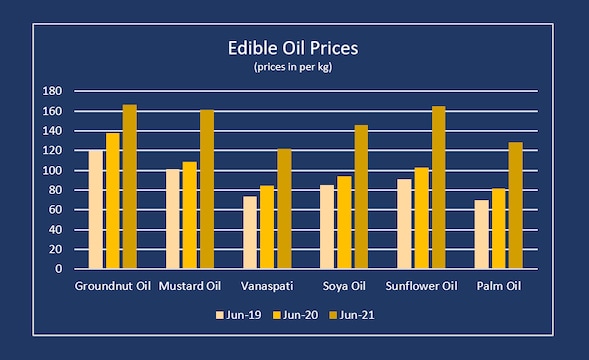 Edible Oil Prices
(prices in per kg)

180
160
140
120
100
80
60
40
20
0

Groundnut Oil
Mustard Oil
Vanaspati
Soya Oil
Sunflower Oil
Palm Oil

Jun-19 Jun-20 Jun-21